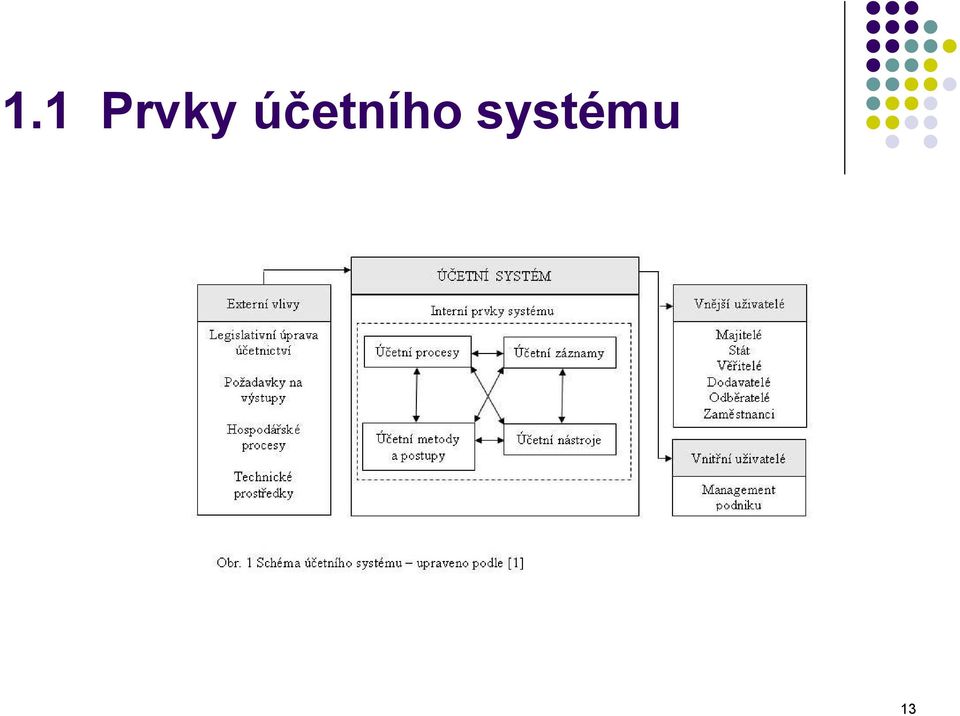 1.1 Prvky účetního systému

Externí vlivy

Legislativní úprava účetnictví

Požadavky na výstupy

Hospodářské procesy

Technické prostředky

ÚČETNÍ SYSTÉM

Interní prvky systému

Účetní procesy

Účetní záznamy

Účetní metody a postupy

Účetní nástroje

Vnější uživatelé

Majitelé
Stát
Věřitelé
Dodavatelé
Odběratelé
Zaměstnanci

Vnitřní uživatelé

Management podniku

Obr. 1 Schéma účetního systému – upraveno podle [1]

13